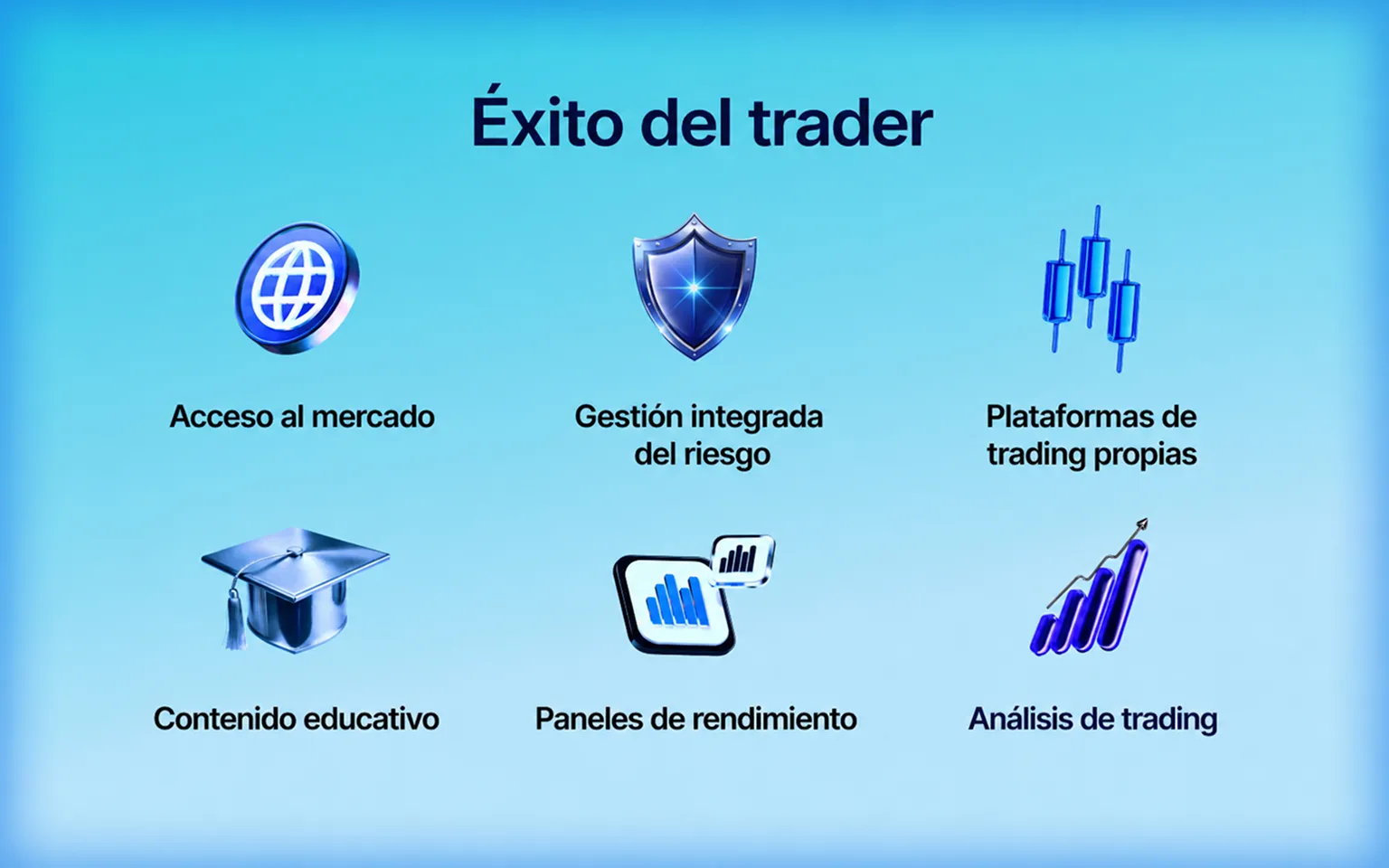 Éxito del trader

Acceso al mercado

Gestión integrada del riesgo

Plataformas de trading propias

Contenido educativo

Paneles de rendimiento

Análisis de trading